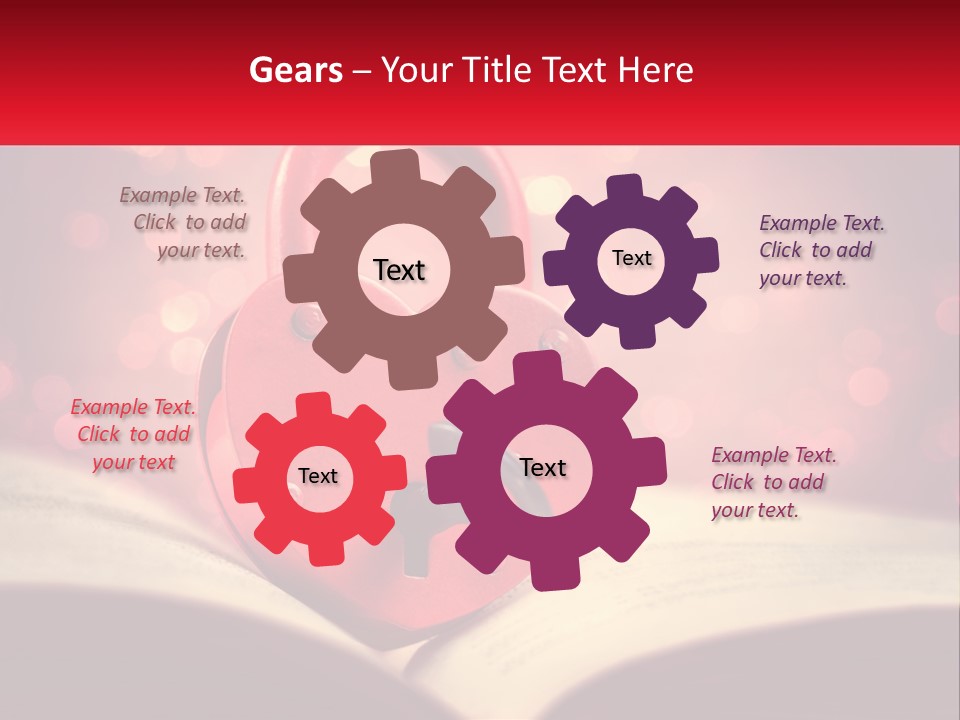 Gears – Your Title Text Here

Example Text. Click to add your text.

Text

Text

Example Text. Click to add your text.

Example Text. Click to add your text

Text

Text

Example Text. Click to add your text.